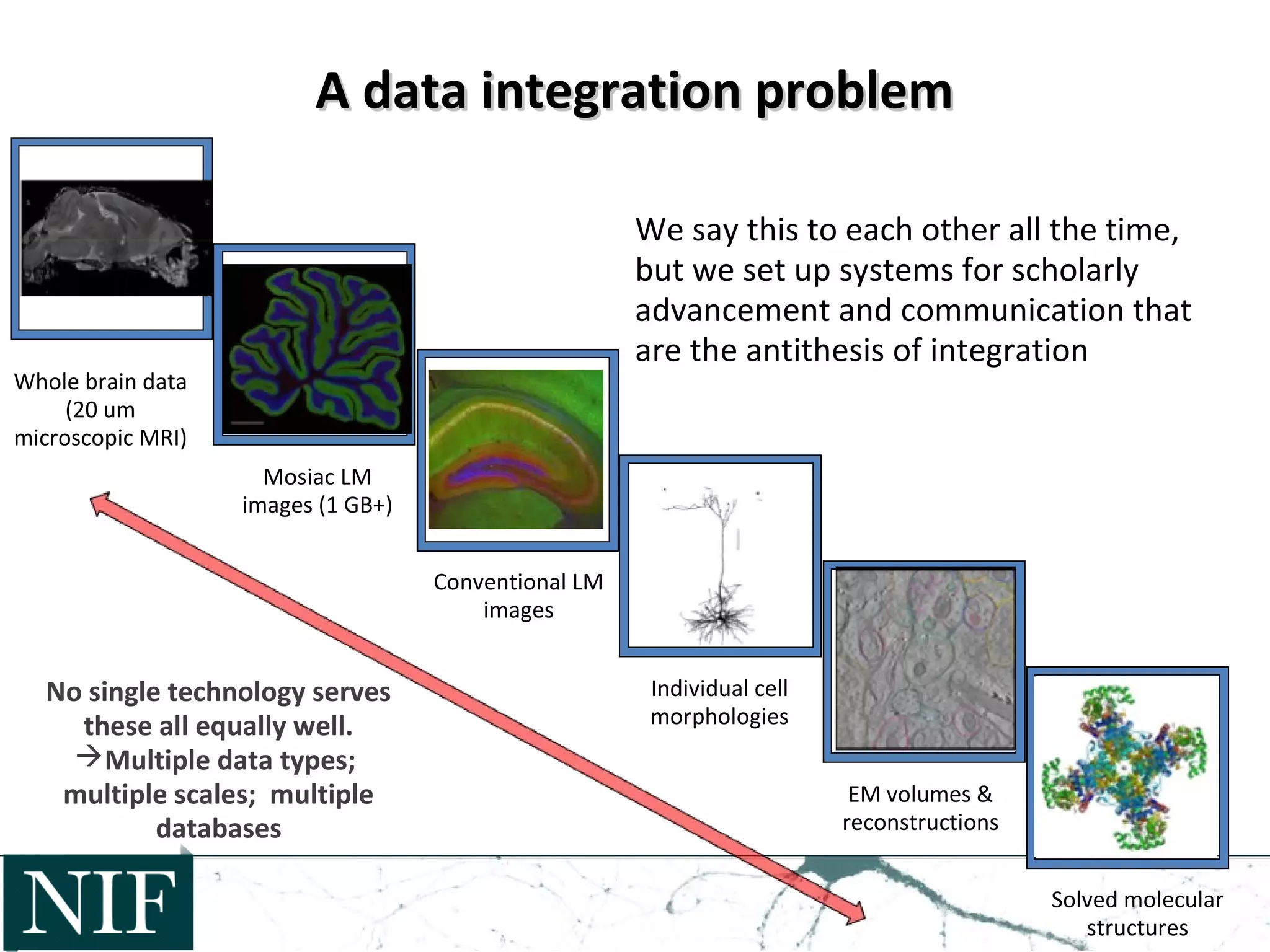 A data integration problem

We say this to each other all the time, but we set up systems for scholarly advancement and communication that are the antithesis of integration

Whole brain data (20 um microscopic MRI)

Mosiac LM images (1 GB+)

Conventional LM images

Individual cell morphologies

EM volumes & reconstructions

Solved molecular structures

No single technology serves these all equally well.
→Multiple data types; multiple scales; multiple databases

NIF